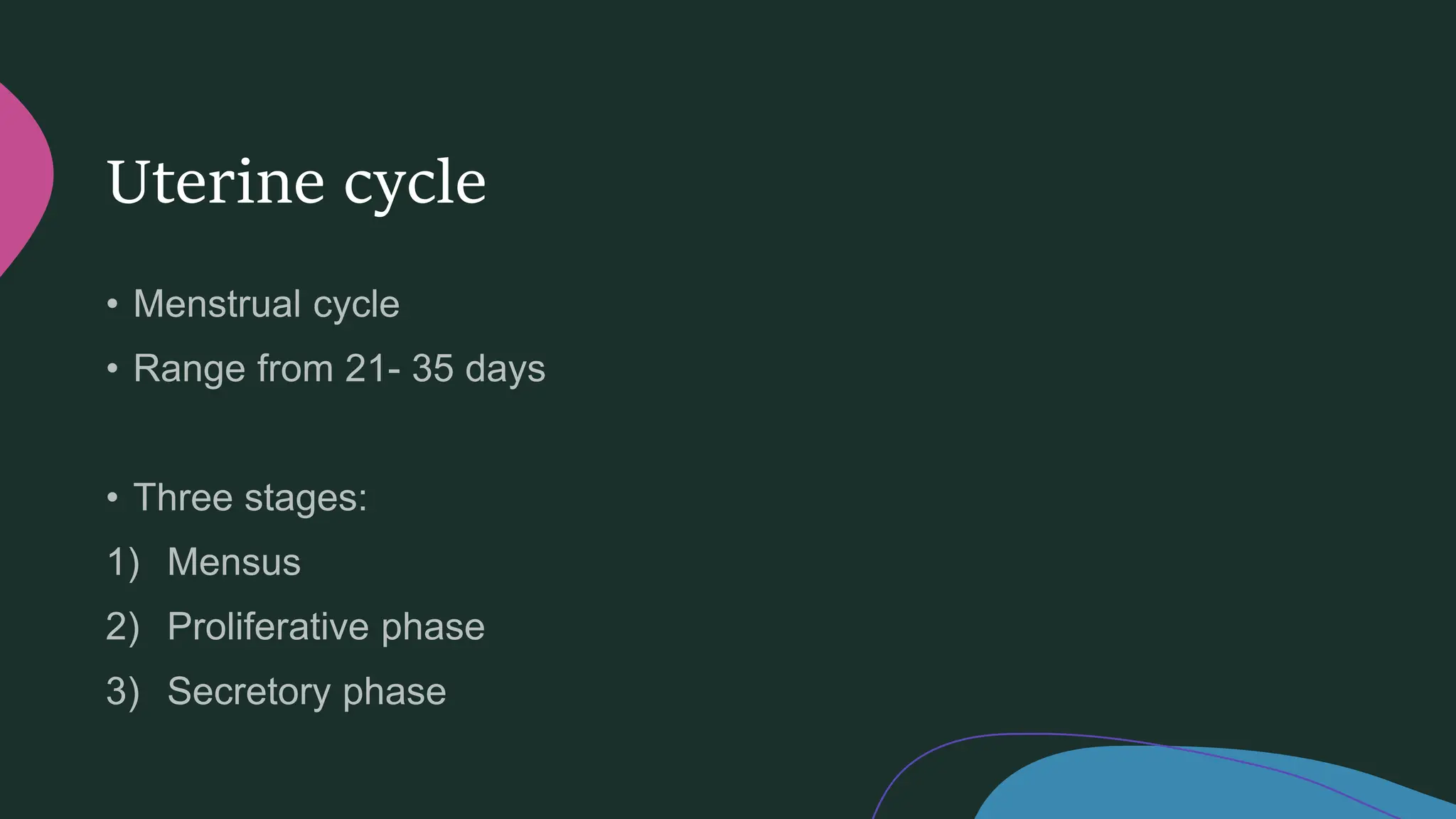 Uterine cycle

• Menstrual cycle
• Range from 21- 35 days

• Three stages:
1) Mensus
2) Proliferative phase
3) Secretory phase